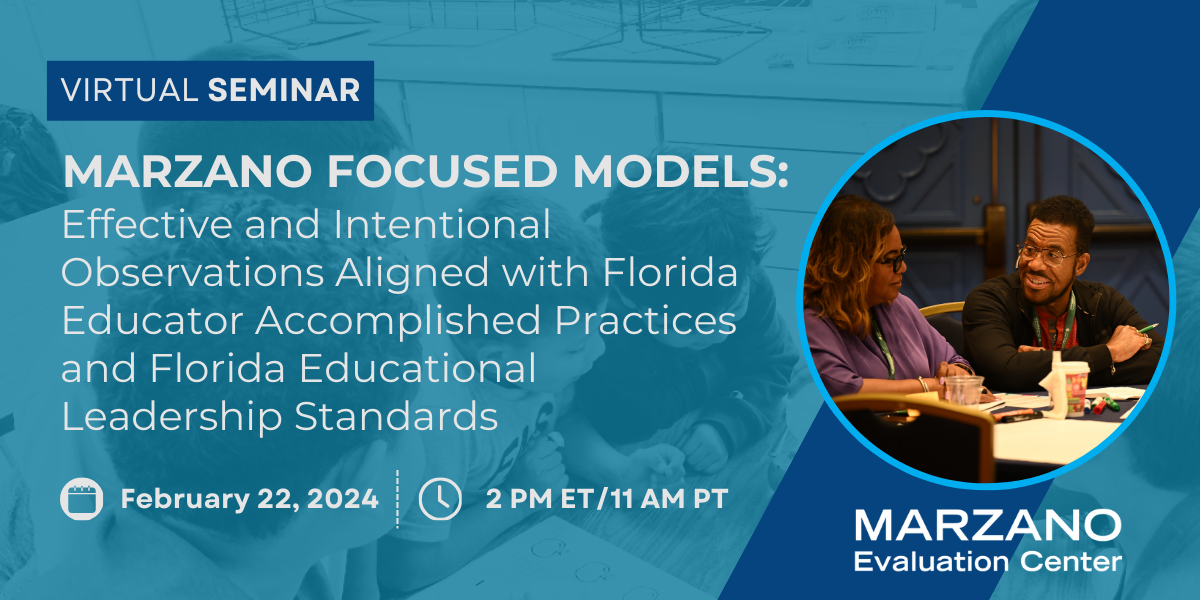 VIRTUAL SEMINAR

MARZANO FOCUSED MODELS: Effective and Intentional Observations Aligned with Florida Educator Accomplished Practices and Florida Educational Leadership Standards

February 22, 2024

2 PM ET/11 AM PT

MARZANO Evaluation Center